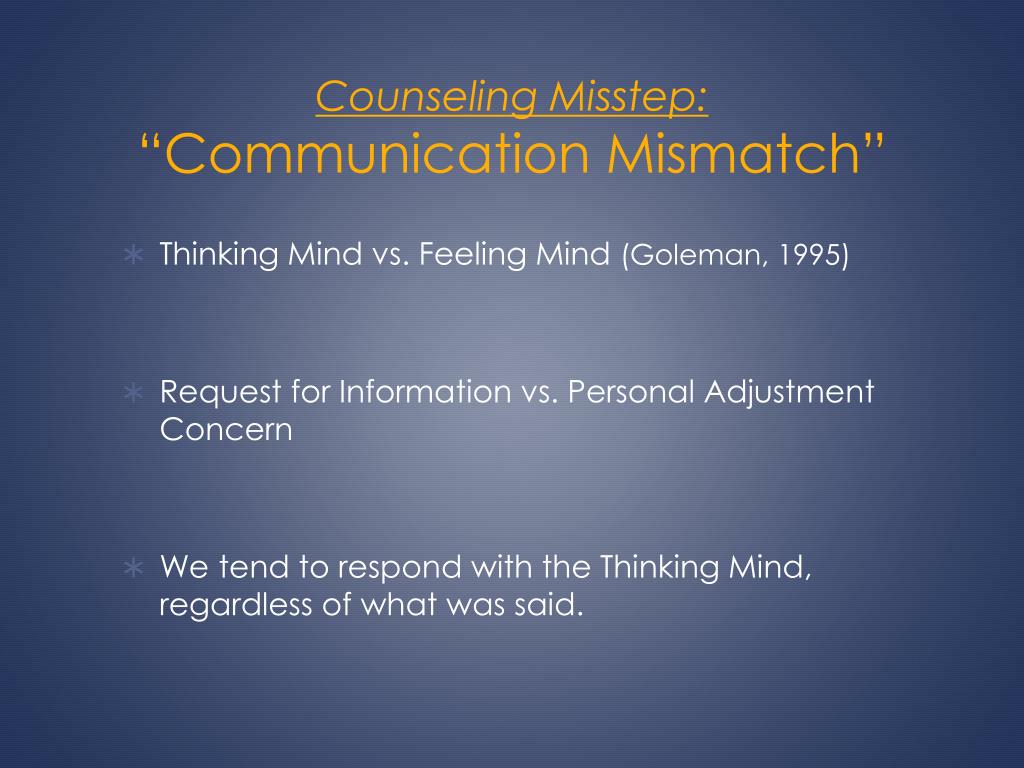 Counseling Misstep:
“Communication Mismatch”

∗ Thinking Mind vs. Feeling Mind (Goleman, 1995)

∗ Request for Information vs. Personal Adjustment Concern

∗ We tend to respond with the Thinking Mind, regardless of what was said.